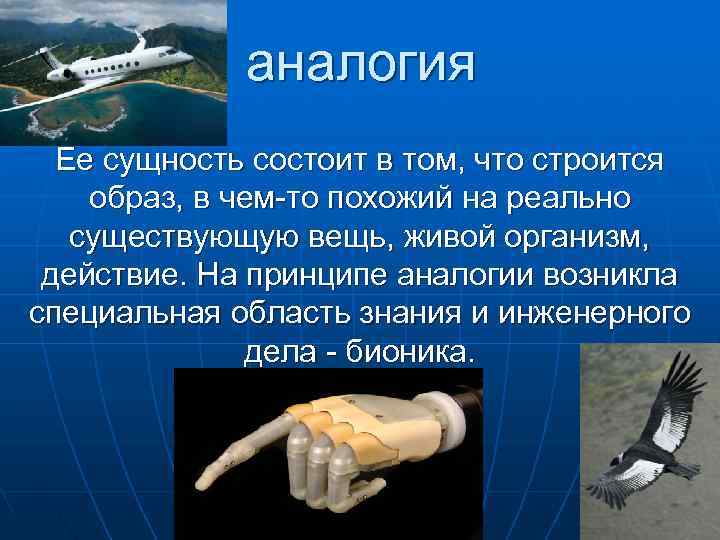 аналогия

Ее сущность состоит в том, что строится образ, в чем-то похожий на реально существующую вещь, живой организм, действие. На принципе аналогии возникла специальная область знания и инженерного дела - бионика.